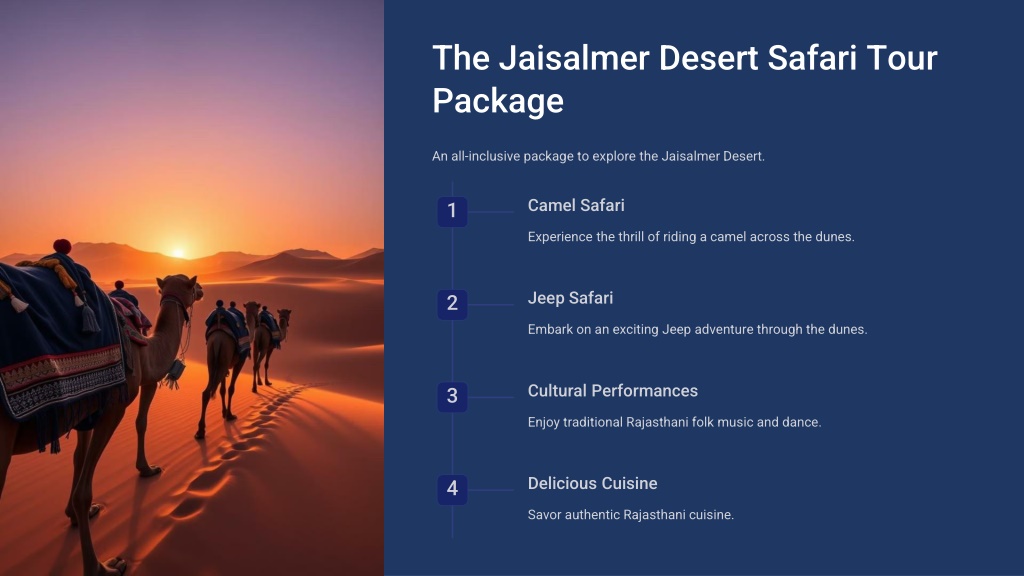 The Jaisalmer Desert Safari Tour Package

An all-inclusive package to explore the Jaisalmer Desert.

1

Camel Safari

Experience the thrill of riding a camel across the dunes.

2

Jeep Safari

Embark on an exciting Jeep adventure through the dunes.

3

Cultural Performances

Enjoy traditional Rajasthani folk music and dance.

4

Delicious Cuisine

Savor authentic Rajasthani cuisine.